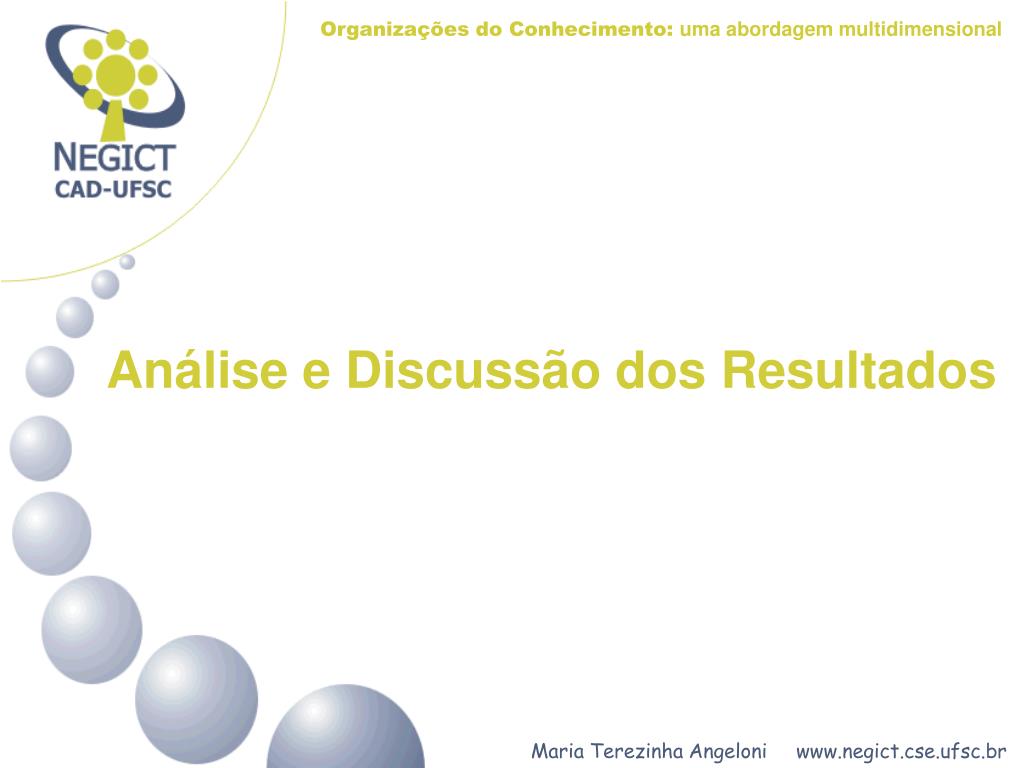 NEGICT
CAD-UFSC

Organizações do Conhecimento: uma abordagem multidimensional

Análise e Discussão dos Resultados

Maria Terezinha Angeloni www.negict.cse.ufsc.br